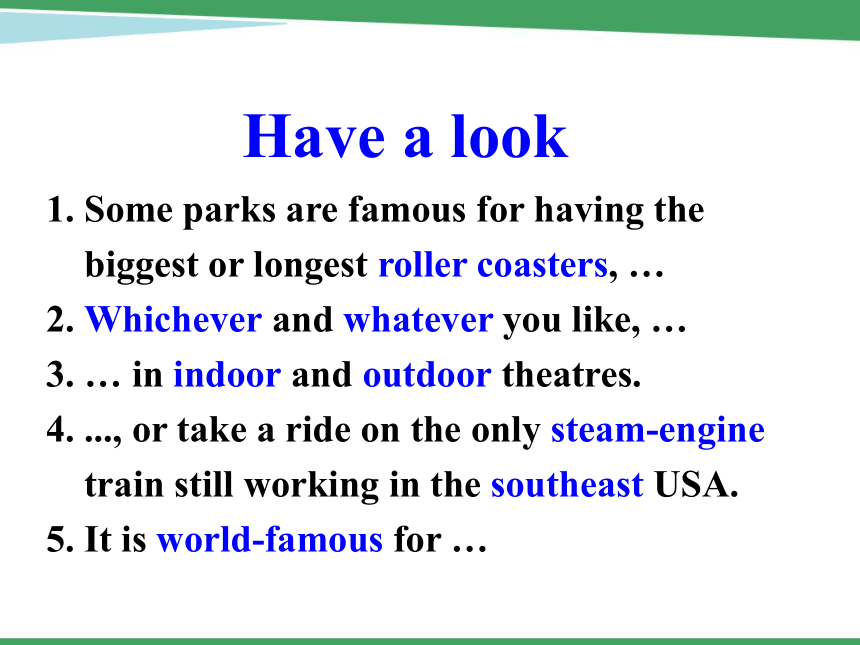 Have a look

1. Some parks are famous for having the biggest or longest roller coasters, …

2. Whichever and whatever you like, …

3. … in indoor and outdoor theatres.

4. ..., or take a ride on the only steam-engine train still working in the southeast USA.

5. It is world-famous for …